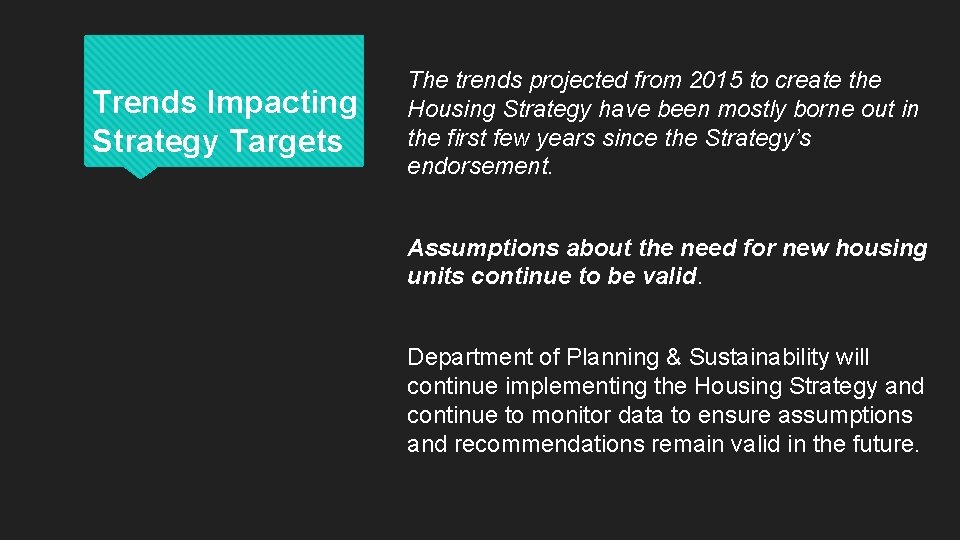 Trends Impacting Strategy Targets

The trends projected from 2015 to create the Housing Strategy have been mostly borne out in the first few years since the Strategy’s endorsement.

Assumptions about the need for new housing units continue to be valid.

Department of Planning & Sustainability will continue implementing the Housing Strategy and continue to monitor data to ensure assumptions and recommendations remain valid in the future.